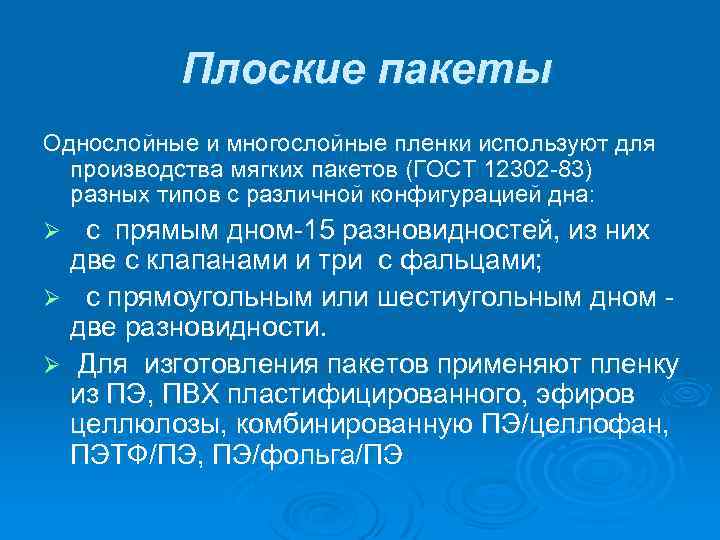 Плоские пакеты

Однослойные и многослойные пленки используют для производства мягких пакетов (ГОСТ 12302-83) разных типов с различной конфигурацией дна:

➢ с прямым дном-15 разновидностей, из них две с клапанами и три с фальцами;

➢ с прямоугольным или шестиугольным дном - две разновидности.

➢ Для изготовления пакетов применяют пленку из ПЭ, ПВХ пластифицированного, эфиров целлюлозы, комбинированную ПЭ/целлофан, ПЭТФ/ПЭ, ПЭ/фольга/ПЭ